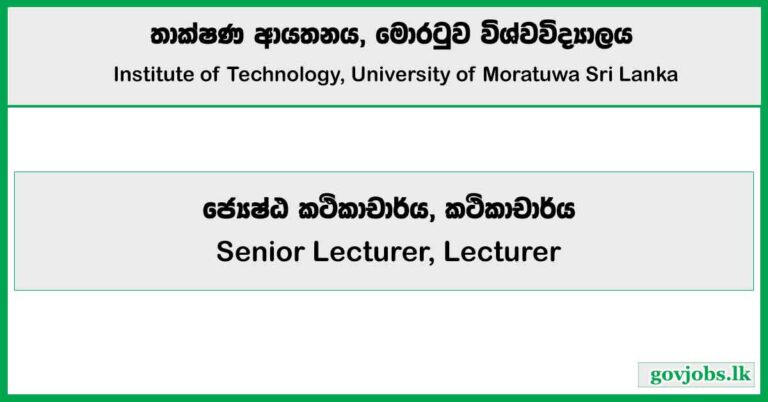 තාක්ෂණ ආයතනය, මොරටුව විශ්වවිද්‍යාලය
Institute of Technology, University of Moratuwa Sri Lanka

ජ්‍යෙෂ්ඨ කථිකාචාර්ය, කථිකාචාර්ය
Senior Lecturer, Lecturer

govjobs.lk